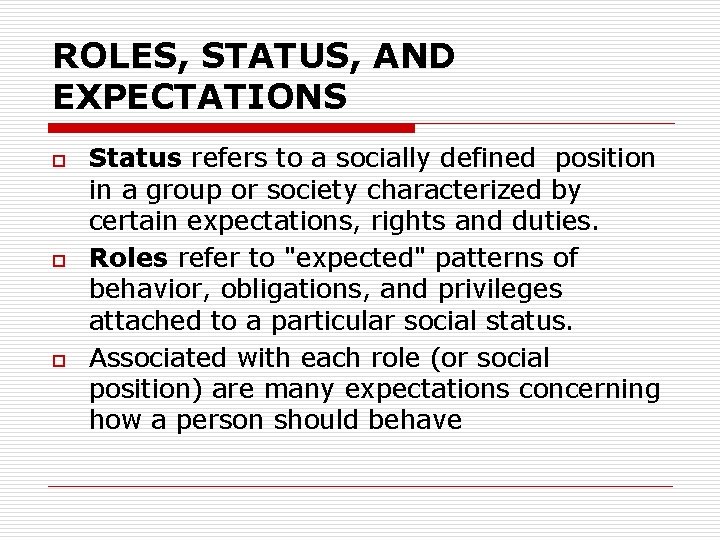 ROLES, STATUS, AND EXPECTATIONS

Status refers to a socially defined position in a group or society characterized by certain expectations, rights and duties.

Roles refer to "expected" patterns of behavior, obligations, and privileges attached to a particular social status.

Associated with each role (or social position) are many expectations concerning how a person should behave